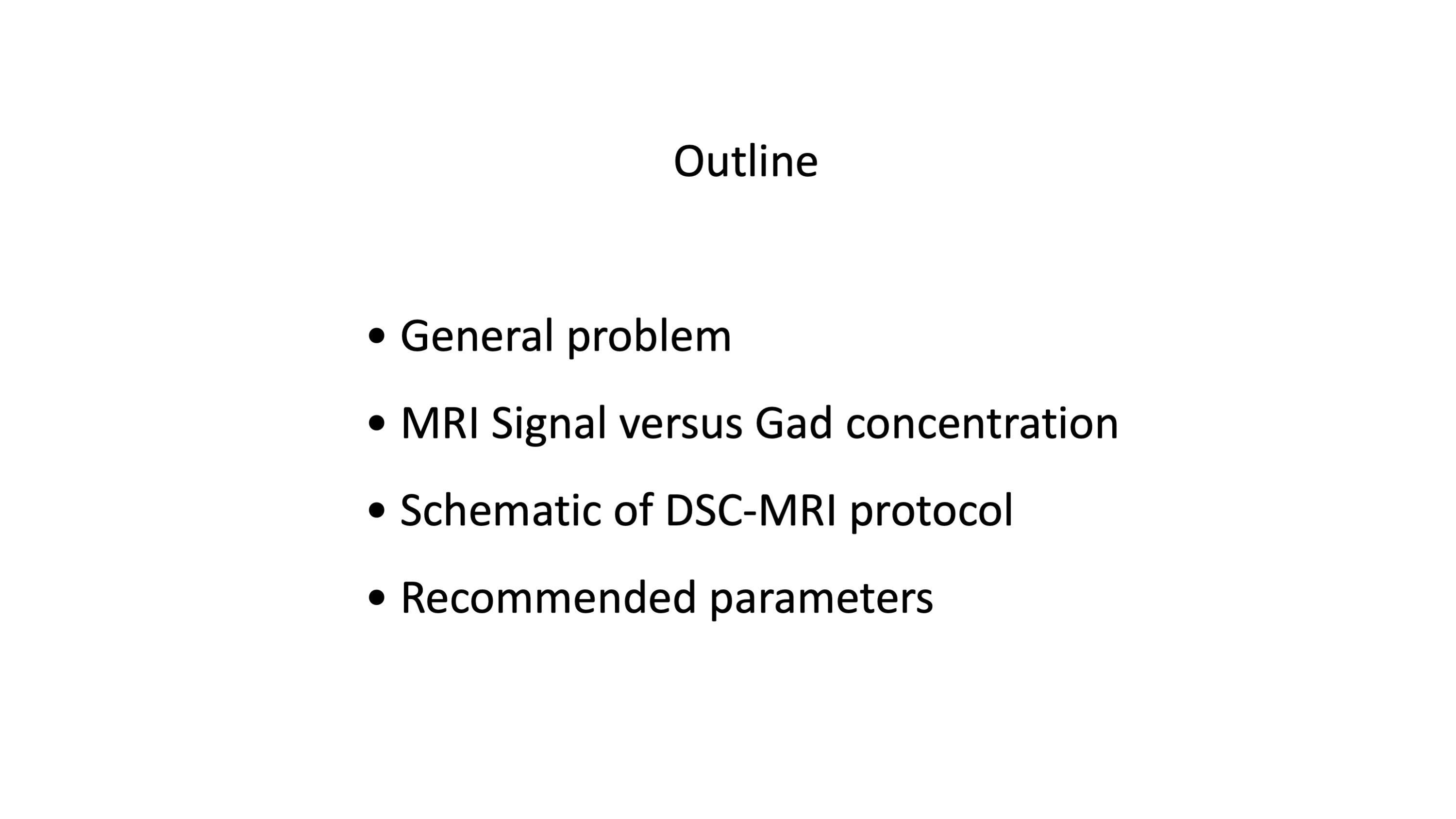 Outline

• General problem

• MRI Signal versus Gad concentration

• Schematic of DSC-MRI protocol

• Recommended parameters